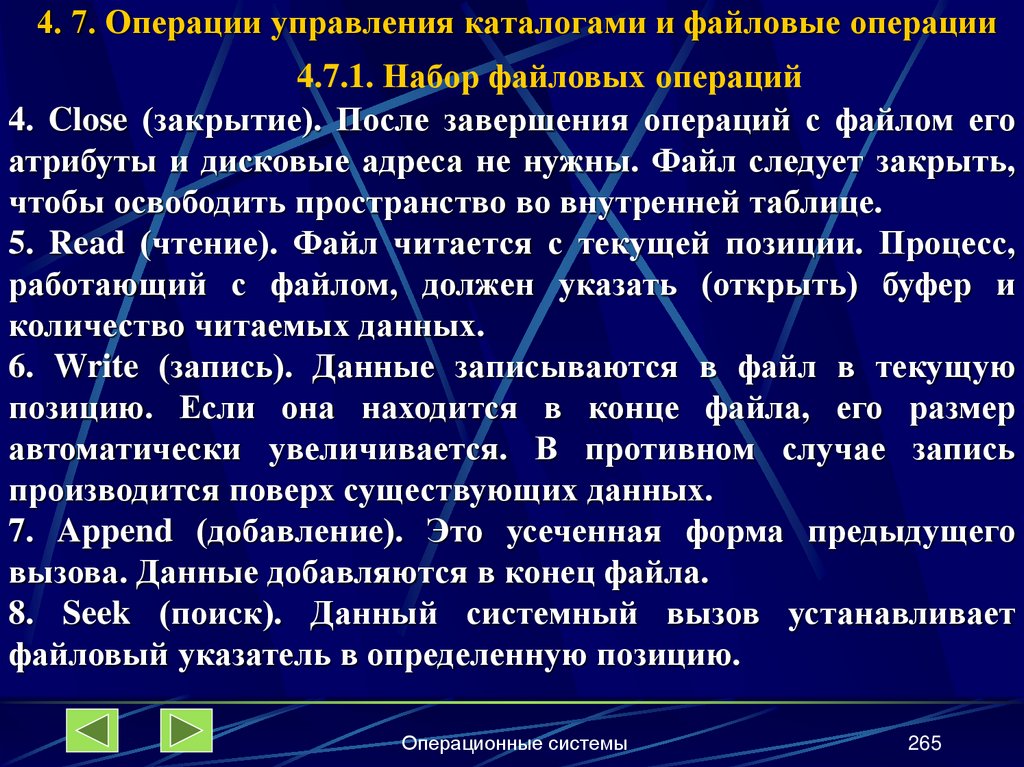 4. 7. Операции управления каталогами и файловые операции

4.7.1. Набор файловых операций

4. Close (закрытие). После завершения операций с файлом его атрибуты и дисковые адреса не нужны. Файл следует закрыть, чтобы освободить пространство во внутренней таблице.
5. Read (чтение). Файл читается с текущей позиции. Процесс, работающий с файлом, должен указать (открыть) буфер и количество читаемых данных.
6. Write (запись). Данные записываются в файл в текущую позицию. Если она находится в конце файла, его размер автоматически увеличивается. В противном случае запись производится поверх существующих данных.
7. Append (добавление). Это усеченная форма предыдущего вызова. Данные добавляются в конец файла.
8. Seek (поиск). Данный системный вызов устанавливает файловый указатель в определенную позицию.

Операционные системы

265